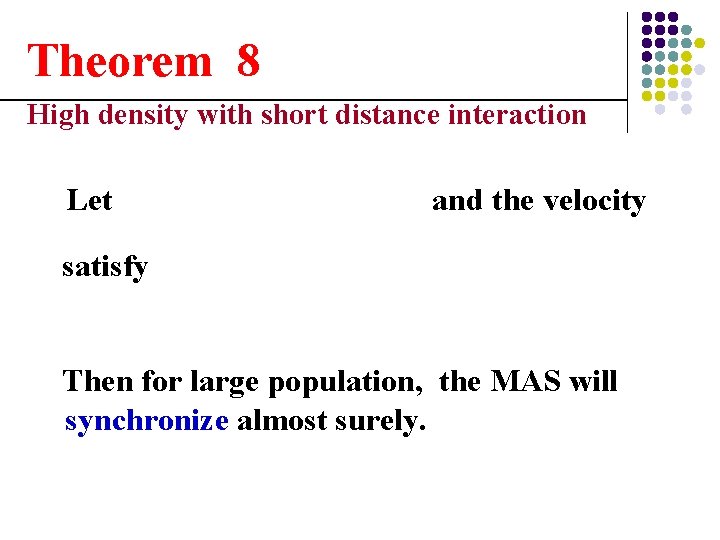 Theorem 8

High density with short distance interaction

Let and the velocity

satisfy

Then for large population, the MAS will synchronize almost surely.